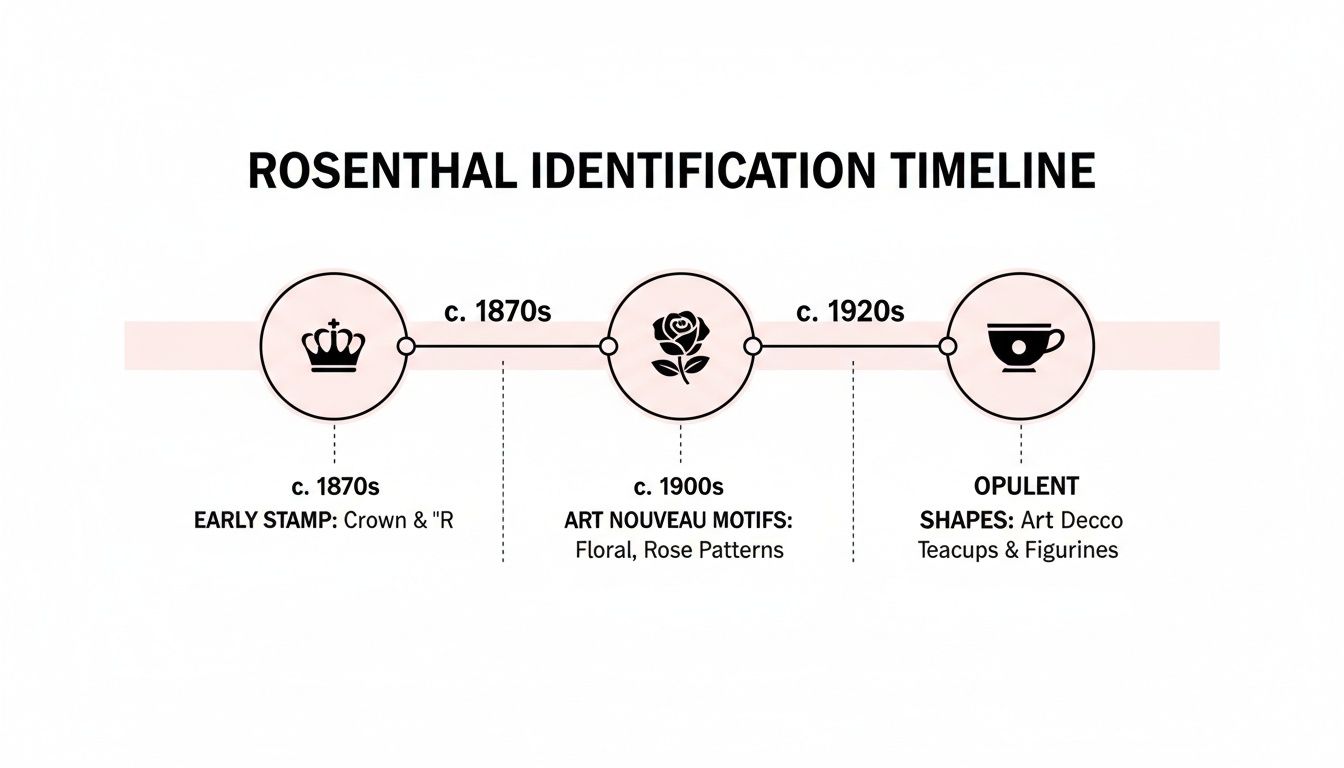 ROSENTHAL IDENTIFICATION TIMELINE

c. 1870s

c. 1920s

c. 1870s
EARLY STAMP: Crown & "R

c. 1900s
ART NOUVEAU MOTIFS: Floral, Rose Patterns

OPULENT SHAPES: Art Decco Teacups & Figurines